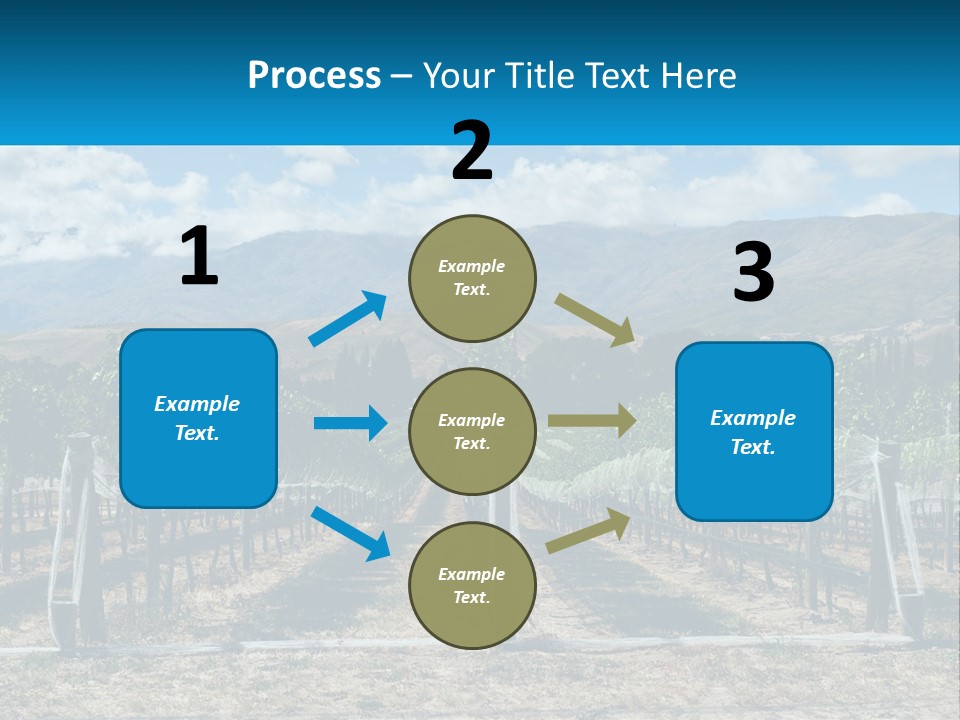 Process – Your Title Text Here

1

Example Text.

2

Example Text.

Example Text.

Example Text.

3

Example Text.